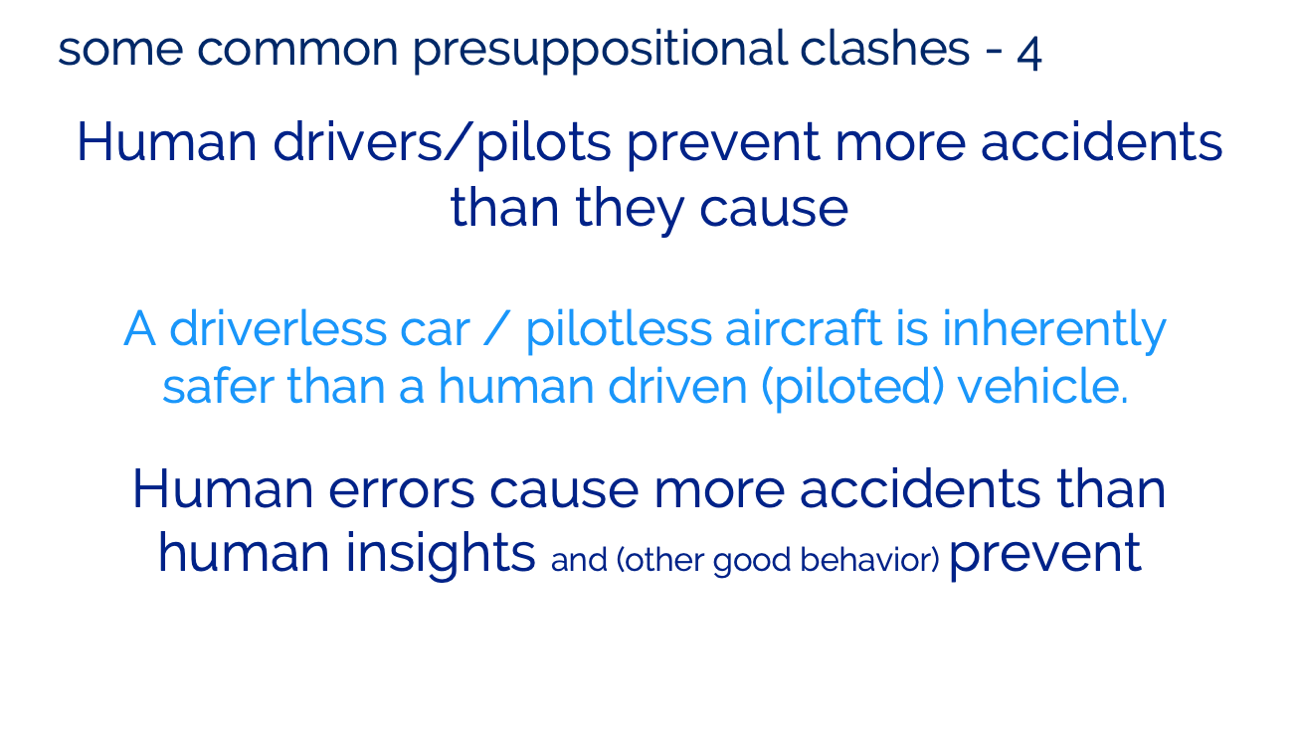 some common presuppositional clashes - 4

Human drivers/pilots prevent more accidents than they cause

A driverless car / pilotless aircraft is inherently safer than a human driven (piloted) vehicle.

Human errors cause more accidents than human insights and (other good behavior) prevent